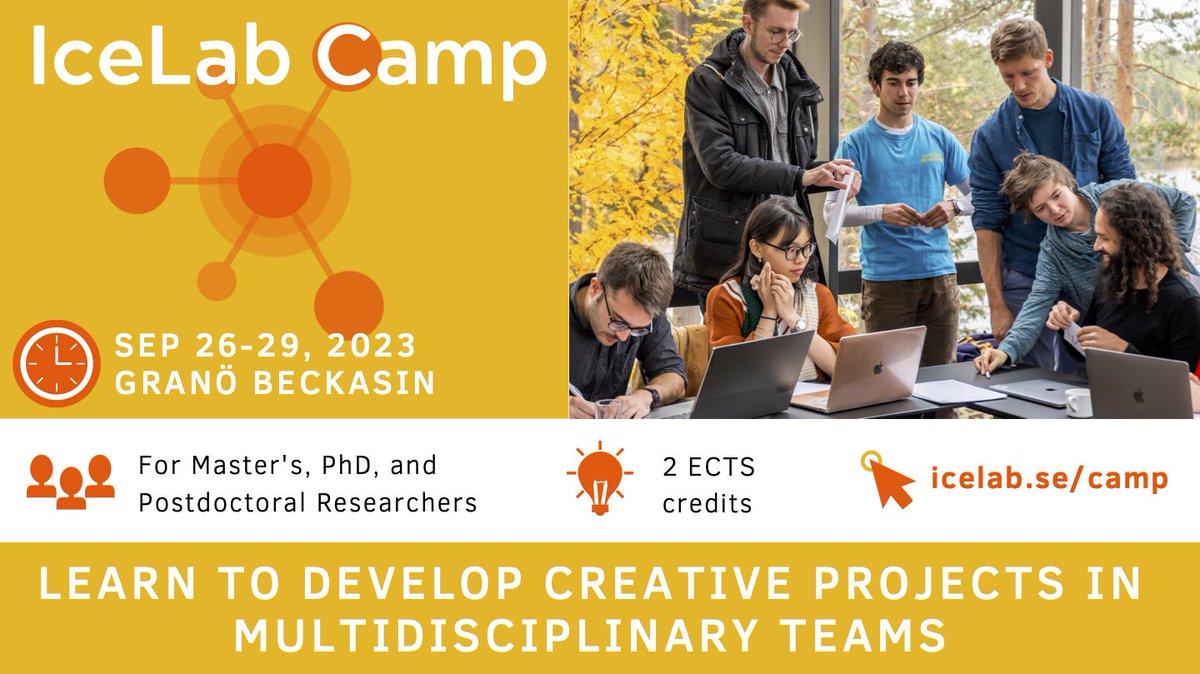 IceLab Camp

SEP 26-29, 2023
GRANÖ BECKASIN

For Master's, PhD, and Postdoctoral Researchers

2 ECTS credits

icelab.se/camp

LEARN TO DEVELOP CREATIVE PROJECTS IN MULTIDISCIPLINARY TEAMS